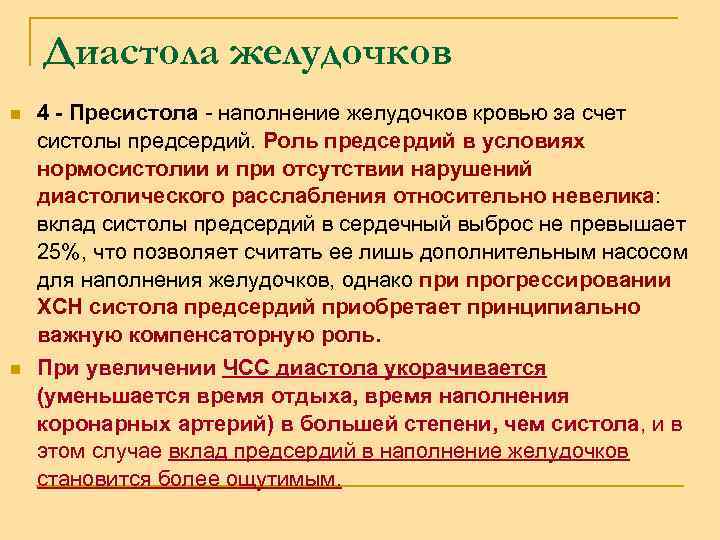 Диастола желудочков

4 - Пресистола - наполнение желудочков кровью за счет систолы предсердий. Роль предсердий в условиях нормосистолии и при отсутствии нарушений диастолического расслабления относительно невелика: вклад систолы предсердий в сердечный выброс не превышает 25%, что позволяет считать ее лишь дополнительным насосом для наполнения желудочков, однако при прогрессировании ХСН систола предсердий приобретает принципиально важную компенсаторную роль.

При увеличении ЧСС диастола укорачивается (уменьшается время отдыха, время наполнения коронарных артерий) в большей степени, чем систола, и в этом случае вклад предсердий в наполнение желудочков становится более ощутимым.